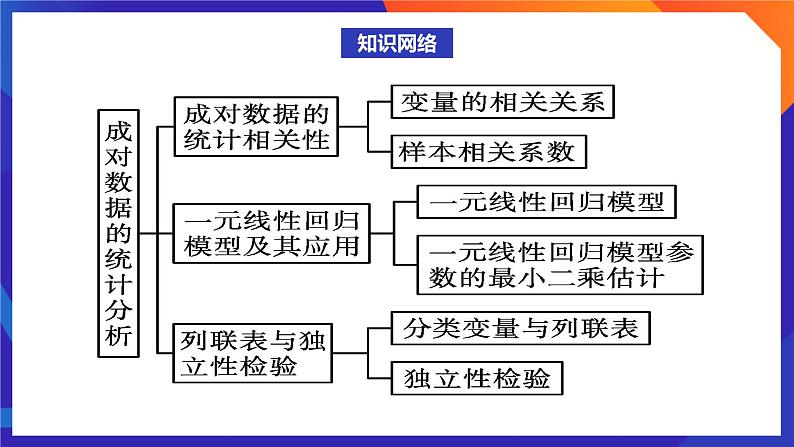 知识网络

成对数据的统计分析

成对数据的统计相关性

变量的相关关系

样本相关系数

一元线性回归模型及其应用

一元线性回归模型

一元线性回归模型参数的最小二乘估计

列联表与独立性检验

分类变量与列联表

独立性检验